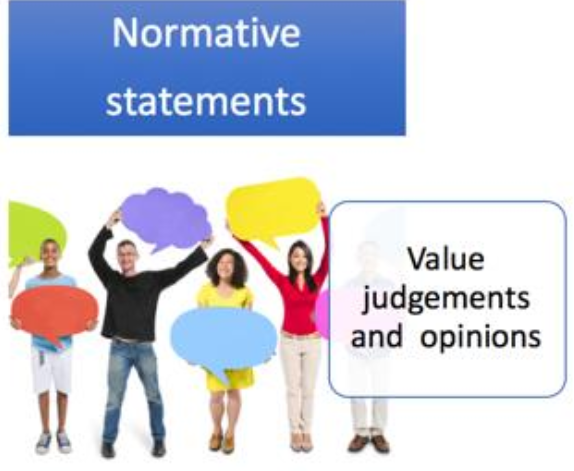 Normative statements

Value judgements and opinions